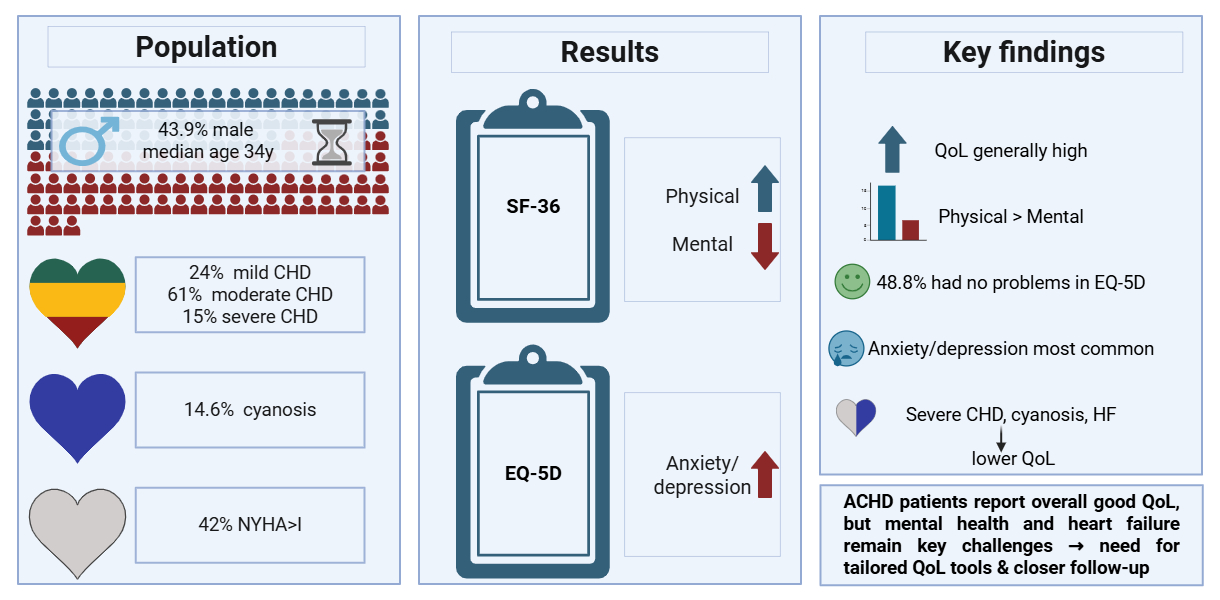 Population

43.9% male
median age 34y

24% mild CHD
61% moderate CHD
15% severe CHD

14.6% cyanosis

42% NYHA>I

Results

SF-36

Physical

Mental

EQ-5D

Anxiety/
depression

Key findings

QoL generally high

Physical > Mental

48.8% had no problems in EQ-5D

Anxiety/depression most common

Severe CHD, cyanosis, HF

lower QoL

ACHD patients report overall good QoL, but mental health and heart failure remain key challenges → need for tailored QoL tools & closer follow-up